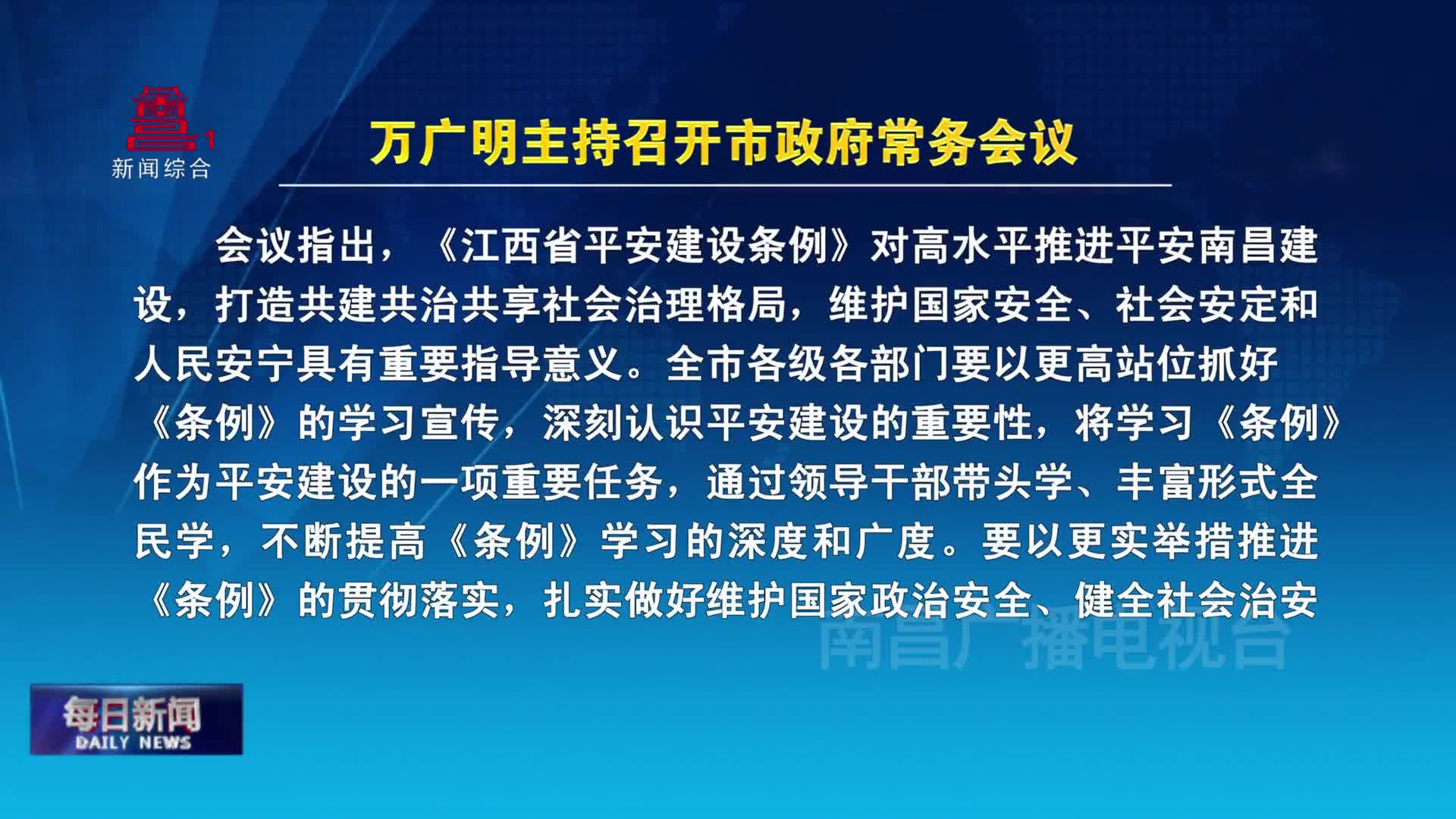 1
新闻综合

万广明主持召开市政府常务会议

会议指出，《江西省平安建设条例》对高水平推进平安南昌建设，打造共建共治共享社会治理格局，维护国家安全、社会安定和人民安宁具有重要指导意义。全市各级各部门要以更高站位抓好《条例》的学习宣传，深刻认识平安建设的重要性，将学习《条例》作为平安建设的一项重要任务，通过领导干部带头学、丰富形式全民学，不断提高《条例》学习的深度和广度。要以更实举措推进《条例》的贯彻落实，扎实做好维护国家政治安全、健全社会治安

南昌广播电视台

每日新闻
DAILY NEWS